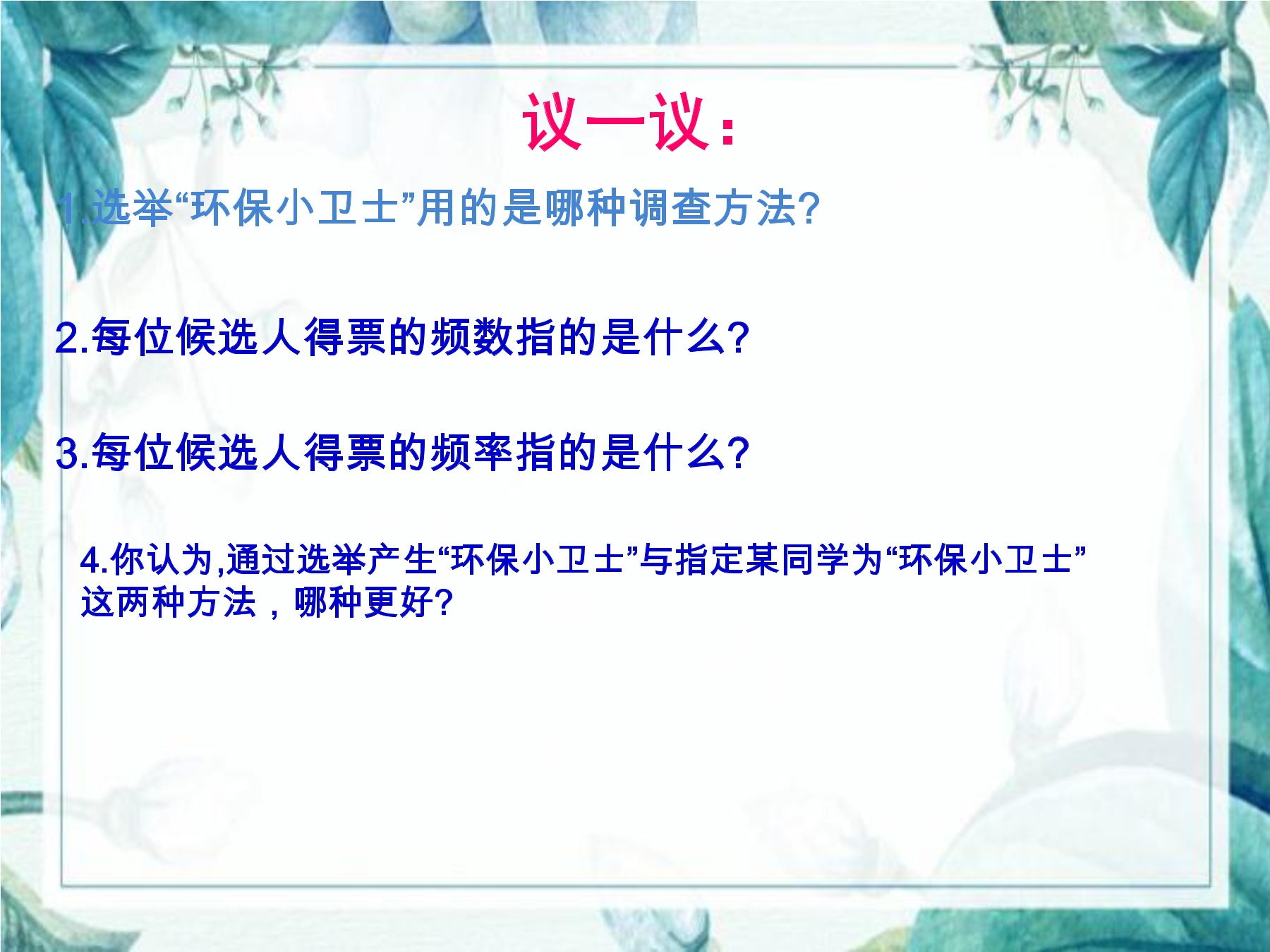 议一议：

1.选举“环保小卫士”用的是哪种调查方法?

2.每位候选人得票的频数指的是什么?

3.每位候选人得票的频率指的是什么?

4.你认为,通过选举产生“环保小卫士”与指定某同学为“环保小卫士”这两种方法，哪种更好?